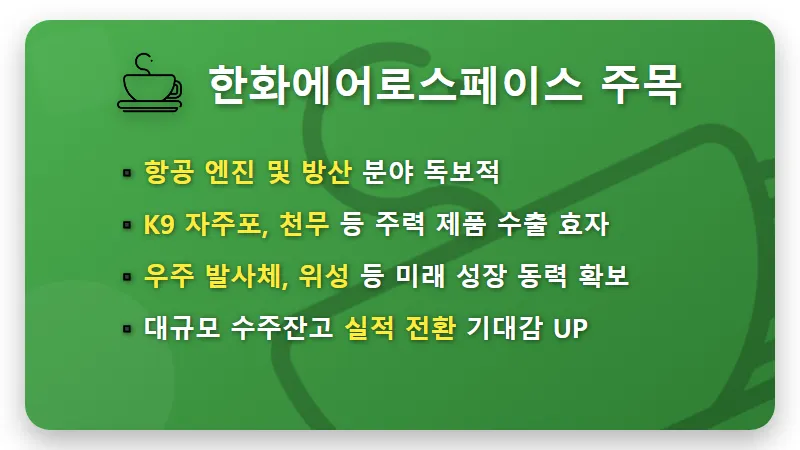 한화에어로스페이스 주목

▪ 항공 엔진 및 방산 분야 독보적

▪ K9 자주포, 천무 등 주력 제품 수출 효자

▪ 우주 발사체, 위성 등 미래 성장 동력 확보

▪ 대규모 수주잔고 실적 전환 기대감 UP